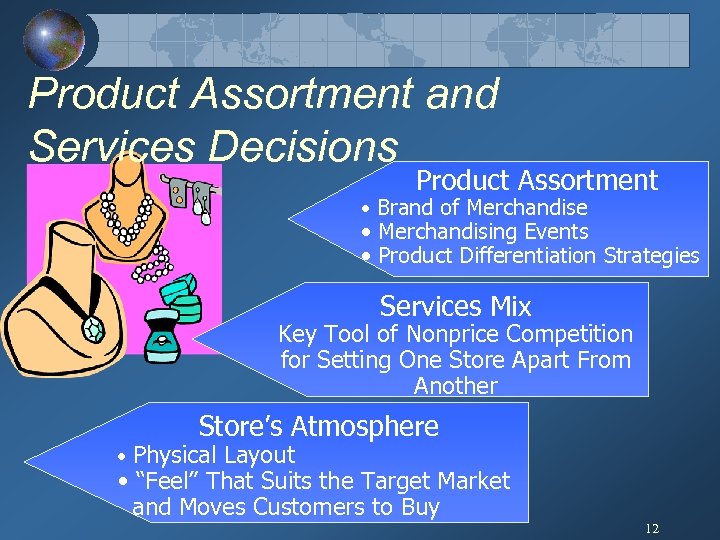 Product Assortment and Services Decisions

Product Assortment
• Brand of Merchandise
• Merchandising Events
• Product Differentiation Strategies

Services Mix
Key Tool of Nonprice Competition for Setting One Store Apart From Another

Store's Atmosphere
• Physical Layout
• "Feel" That Suits the Target Market and Moves Customers to Buy

12